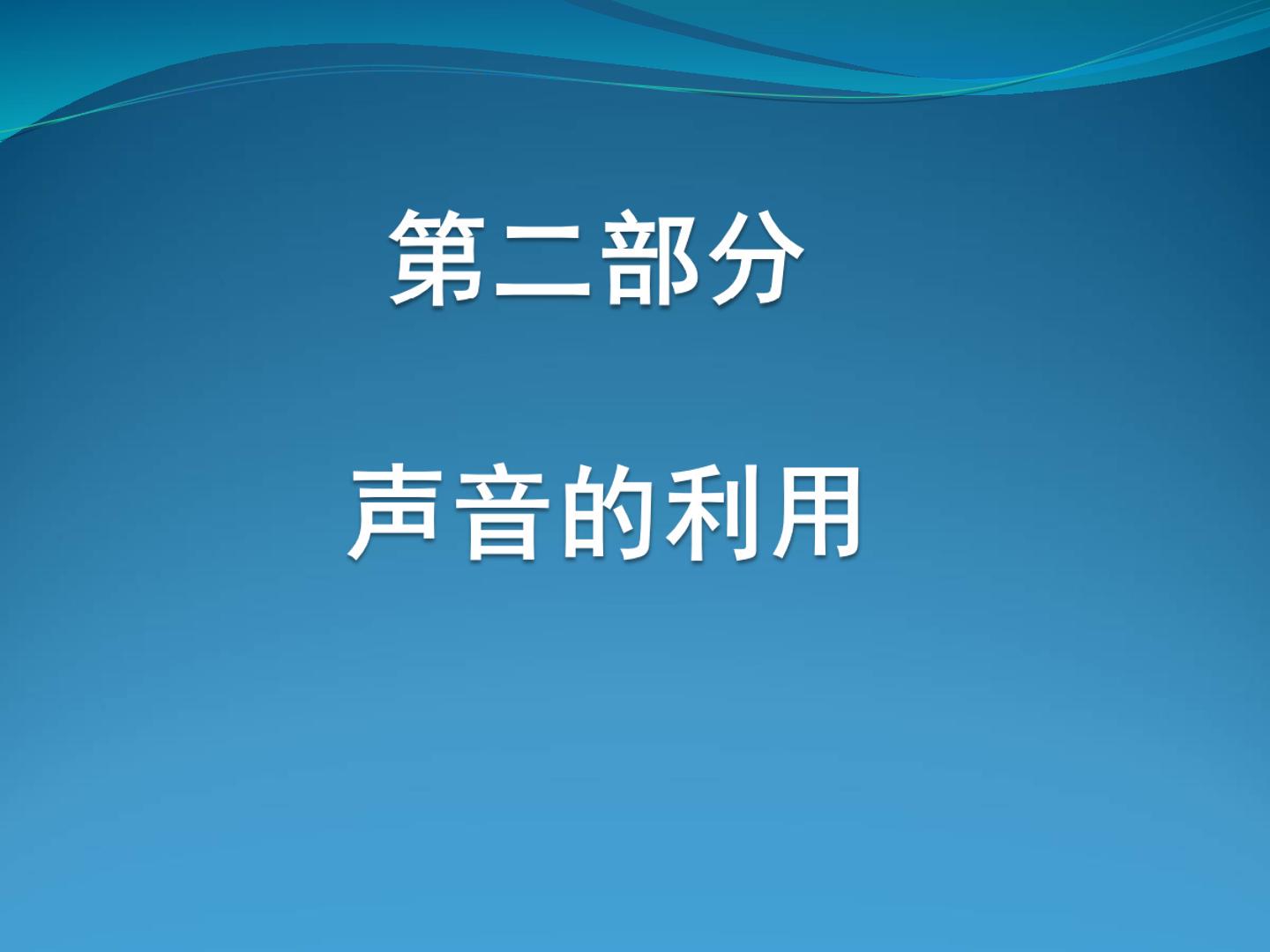 第二部分

声音的利用